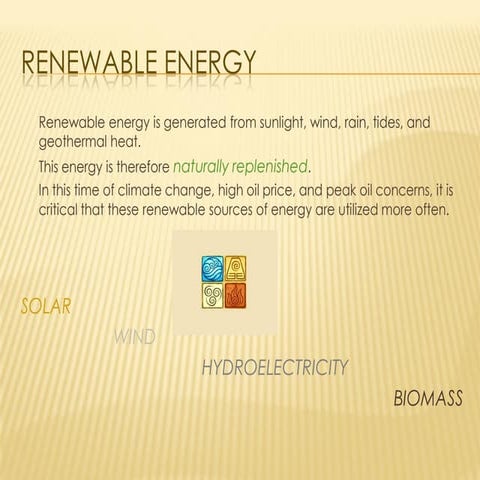 RENEWABLE ENERGY

Renewable energy is generated from sunlight, wind, rain, tides, and geothermal heat.

This energy is therefore naturally replenished.

In this time of climate change, high oil price, and peak oil concerns, it is critical that these renewable sources of energy are utilized more often.

SOLAR

WIND

HYDROELECTRICITY

BIOMASS